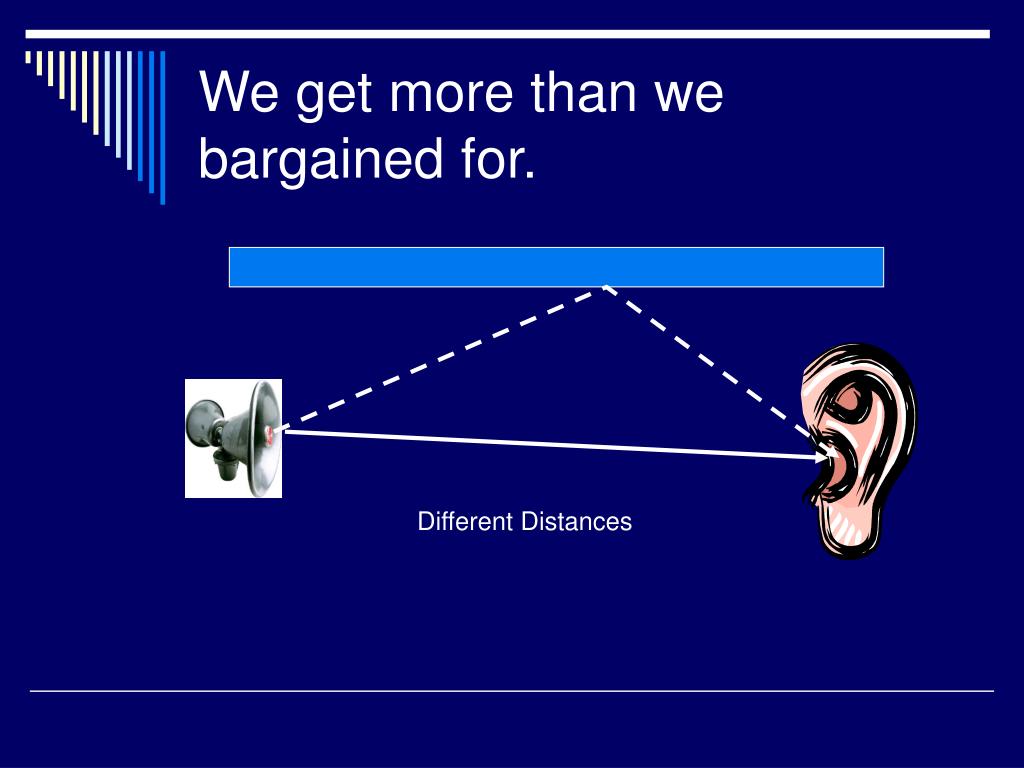 We get more than we bargained for.

Different Distances